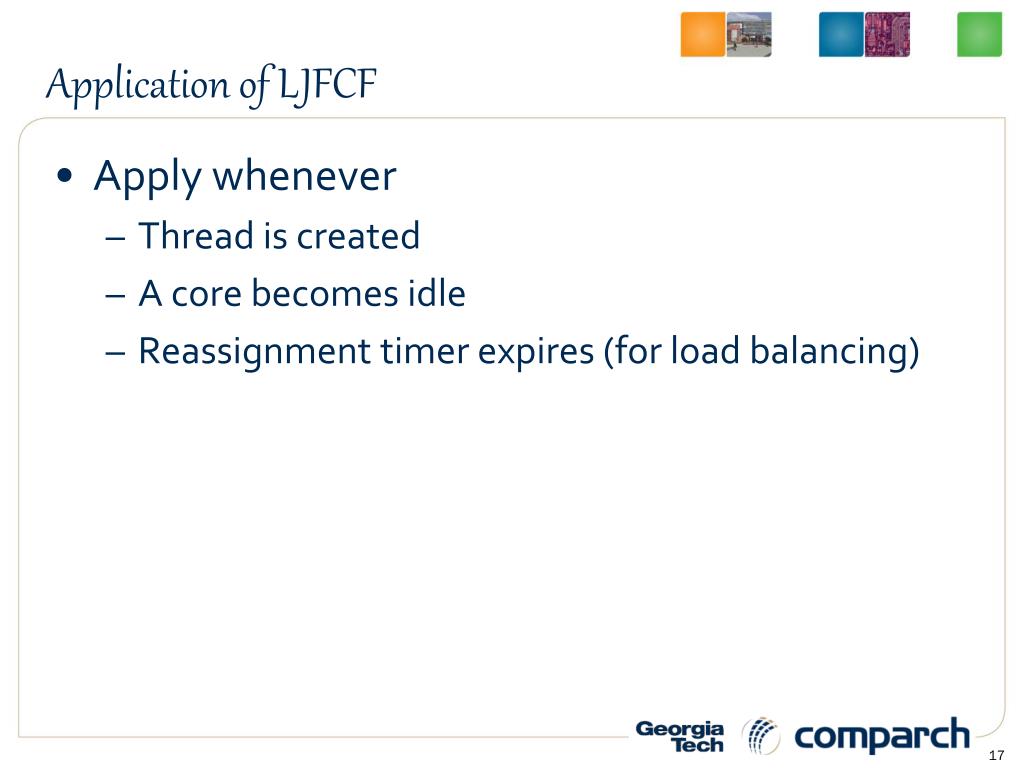 Application of LJFCF

• Apply whenever
 – Thread is created
 – A core becomes idle
 – Reassignment timer expires (for load balancing)

Georgia Tech comparch

17